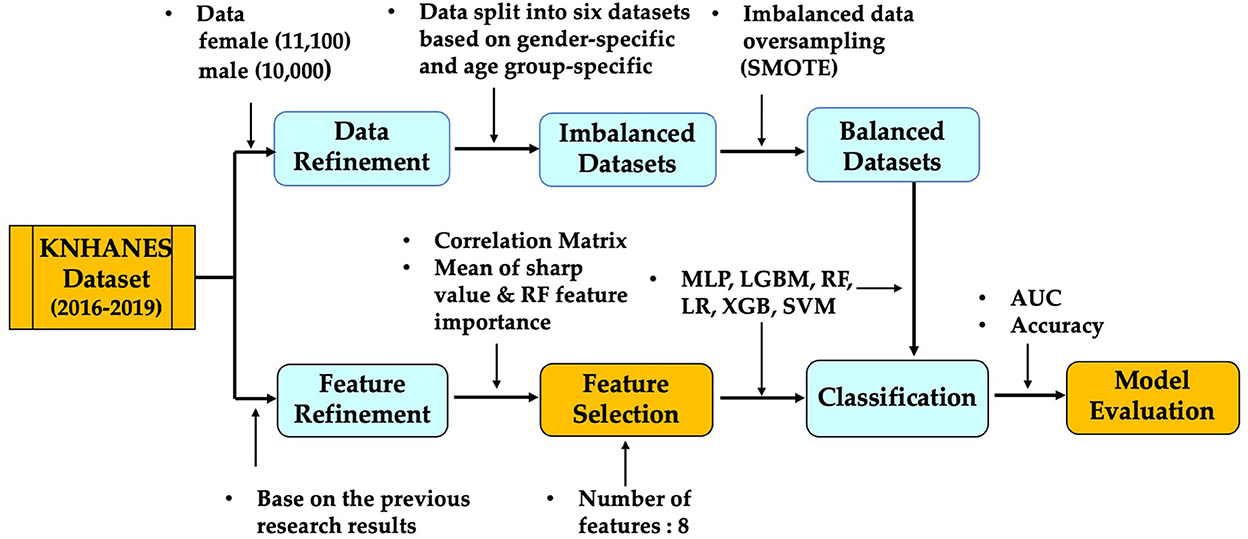 • Data
female (11,100)
male (10,000)

• Data split into six datasets based on gender-specific and age group-specific

• Imbalanced data oversampling (SMOTE)

Data Refinement

Imbalanced Datasets

Balanced Datasets

KNHANES Dataset (2016-2019)

• Correlation Matrix
• Mean of sharp value & RF feature importance

• MLP, LGBM, RF, LR, XGB, SVM

• AUC
• Accuracy

Feature Refinement

Feature Selection

Classification

Model Evaluation

• Base on the previous research results

• Number of features : 8